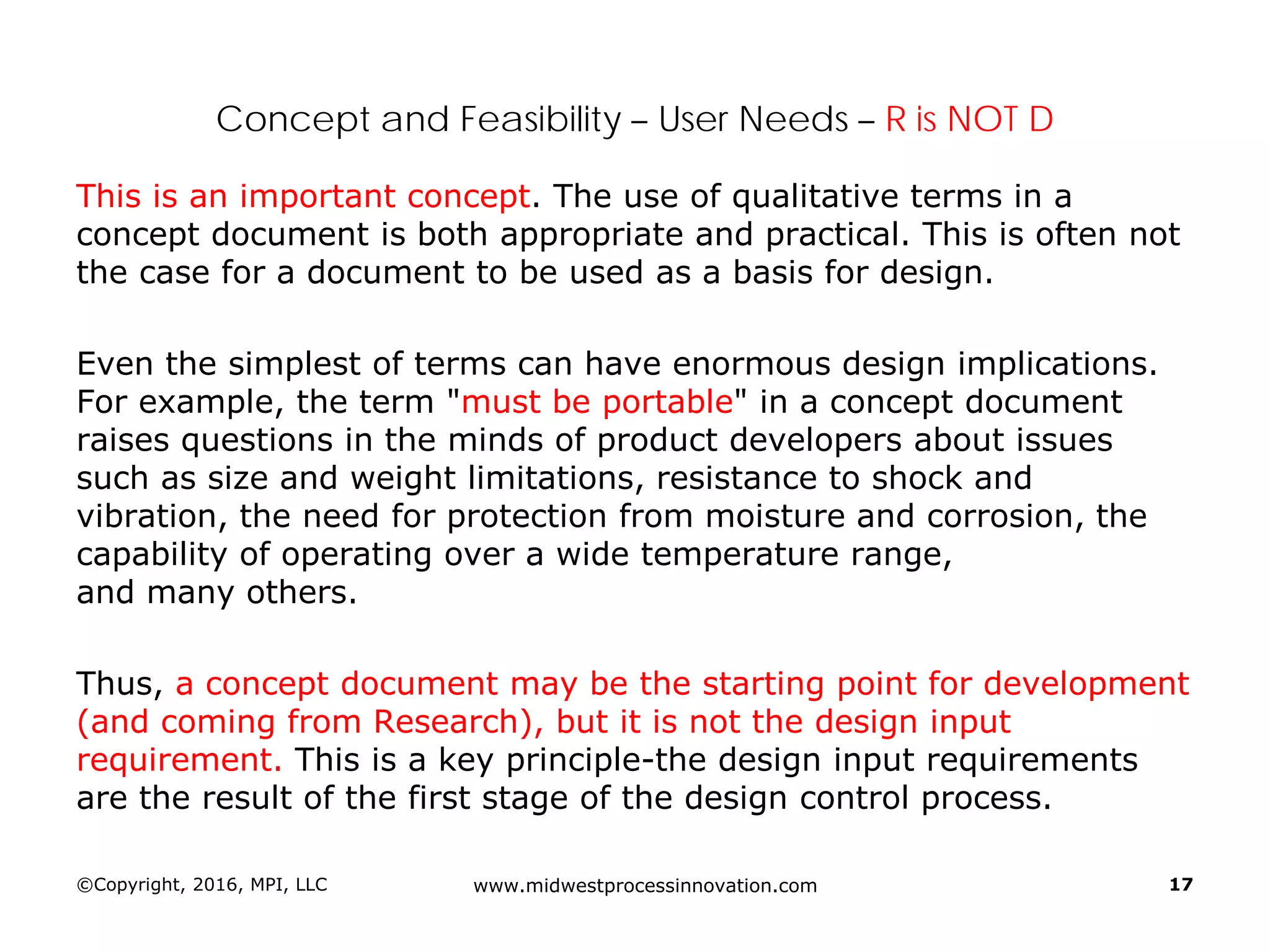 Concept and Feasibility – User Needs – R is NOT D

This is an important concept. The use of qualitative terms in a concept document is both appropriate and practical. This is often not the case for a document to be used as a basis for design.

Even the simplest of terms can have enormous design implications. For example, the term "must be portable" in a concept document raises questions in the minds of product developers about issues such as size and weight limitations, resistance to shock and vibration, the need for protection from moisture and corrosion, the capability of operating over a wide temperature range, and many others.

Thus, a concept document may be the starting point for development (and coming from Research), but it is not the design input requirement. This is a key principle-the design input requirements are the result of the first stage of the design control process.

©Copyright, 2016, MPI, LLC

www.midwestprocessinnovation.com

17